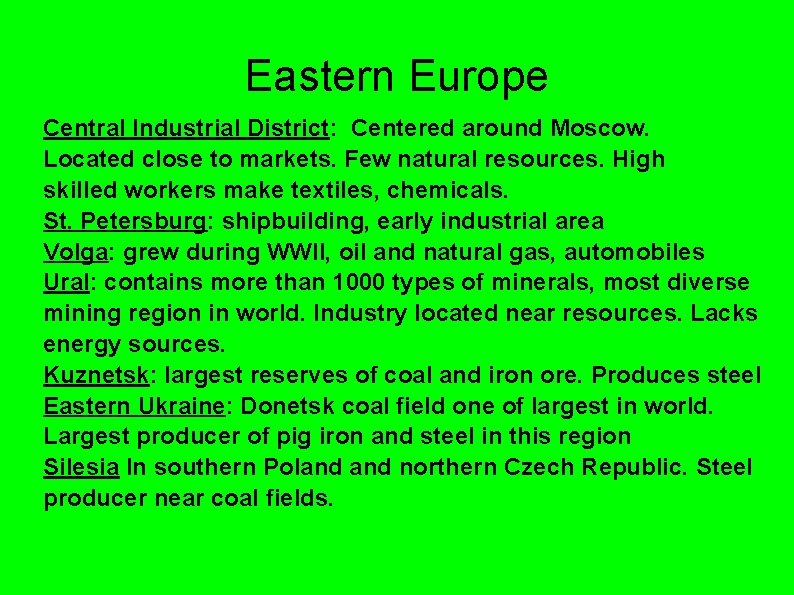 Eastern Europe

Central Industrial District: Centered around Moscow. Located close to markets. Few natural resources. High skilled workers make textiles, chemicals.

St. Petersburg: shipbuilding, early industrial area

Volga: grew during WWII, oil and natural gas, automobiles

Ural: contains more than 1000 types of minerals, most diverse mining region in world. Industry located near resources. Lacks energy sources.

Kuznetsk: largest reserves of coal and iron ore. Produces steel

Eastern Ukraine: Donetsk coal field one of largest in world. Largest producer of pig iron and steel in this region

Silesia In southern Poland and northern Czech Republic. Steel producer near coal fields.